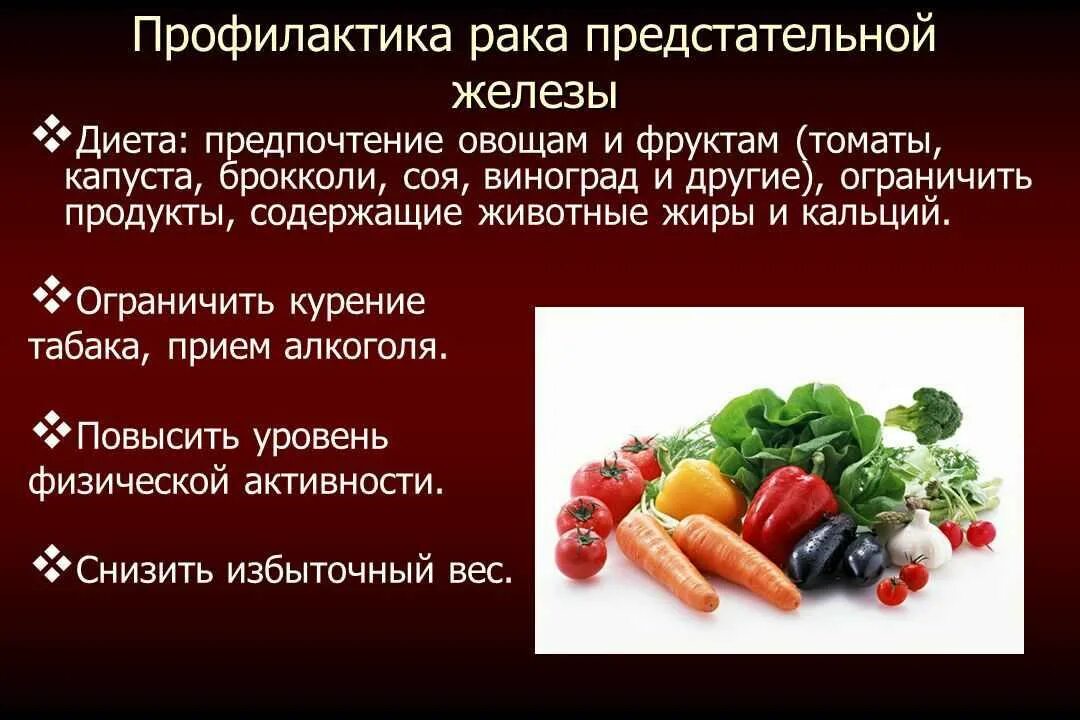 Профилактика рака предстательной железы

❖Диета: предпочтение овощам и фруктам (томаты, капуста, брокколи, соя, виноград и другие), ограничить продукты, содержащие животные жиры и кальций.

❖Ограничить курение табака, прием алкоголя.

❖Повысить уровень физической активности.

❖Снизить избыточный вес.